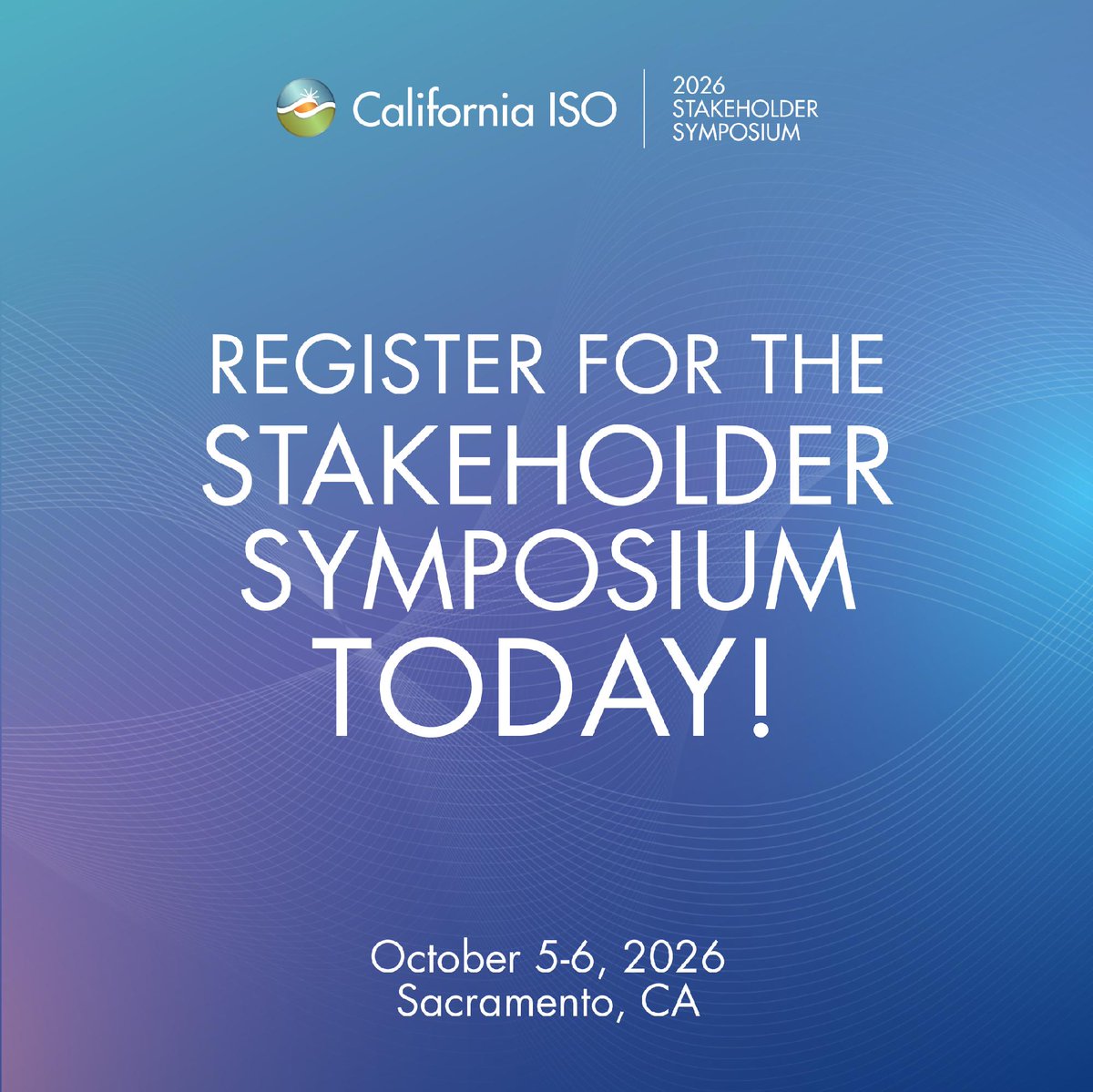 California ISO

2026
STAKEHOLDER
SYMPOSIUM

REGISTER FOR THE STAKEHOLDER SYMPOSIUM TODAY!

October 5-6, 2026
Sacramento, CA